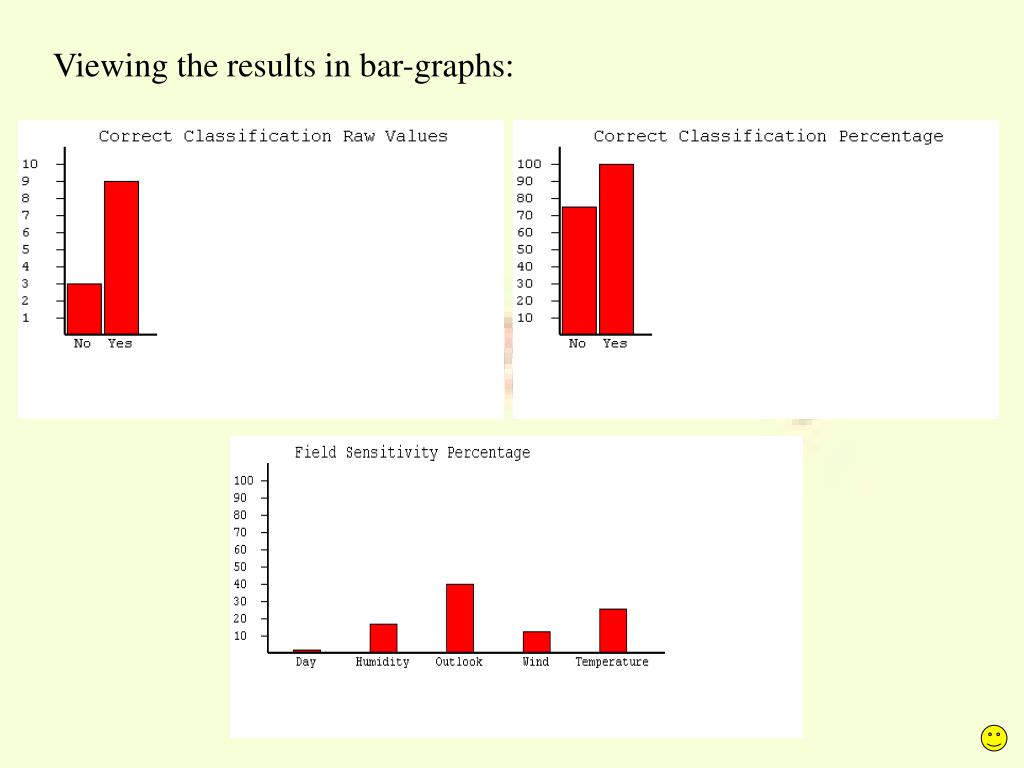 Viewing the results in bar-graphs:

Correct Classification Raw Values

10
9
8
7
6
5
4
3
2
1

No Yes

Correct Classification Percentage

100
90
80
70
60
50
40
30
20
10

No Yes

Field Sensitivity Percentage

100
90
80
70
60
50
40
30
20
10

Day Humidity Outlook Wind Temperature